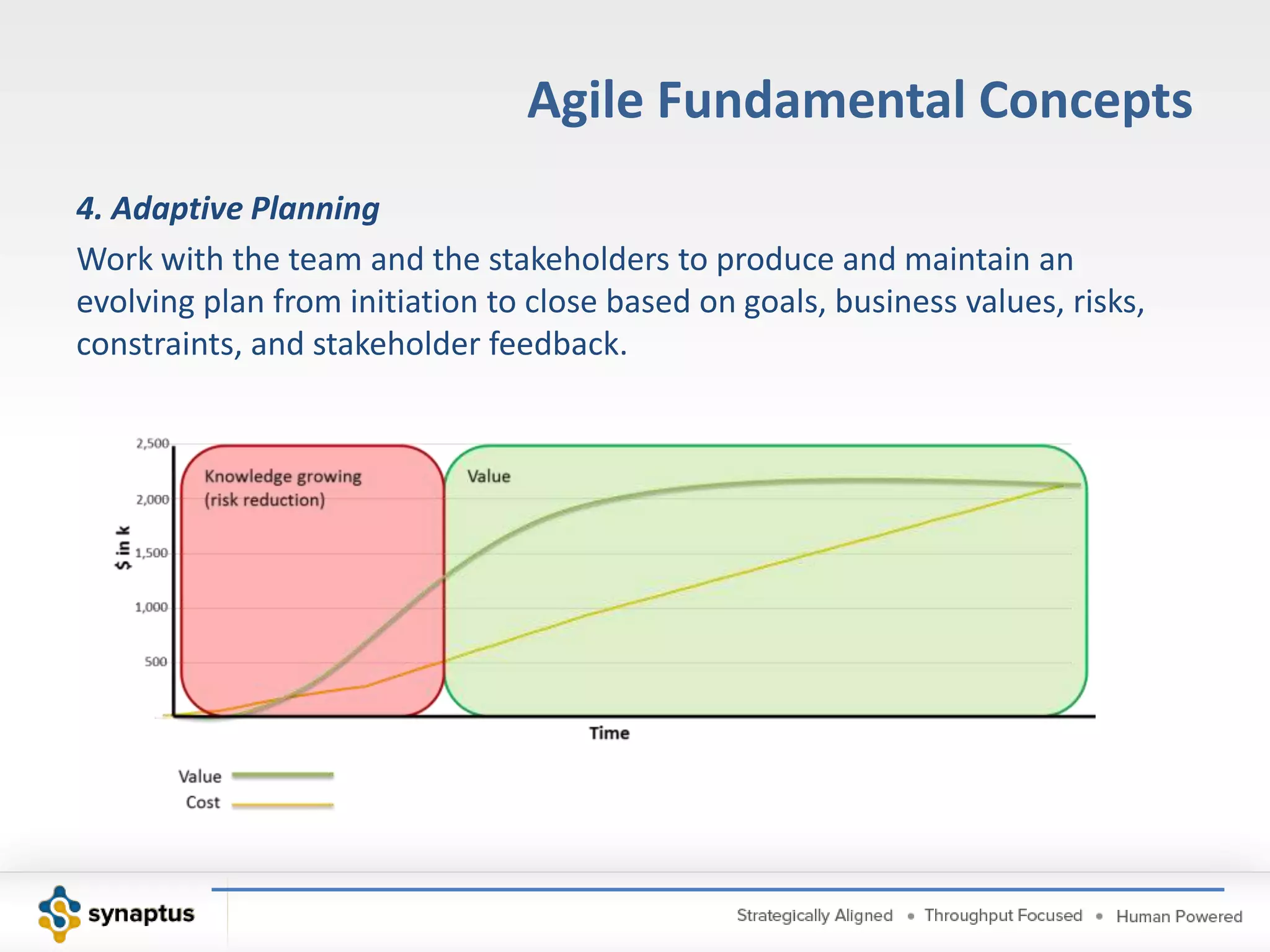 Agile Fundamental Concepts

4. Adaptive Planning

Work with the team and the stakeholders to produce and maintain an evolving plan from initiation to close based on goals, business values, risks, constraints, and stakeholder feedback.

2,500
2,000
1,500
1,000
500
$ in k

Knowledge growing (risk reduction)

Value

Time

Value
Cost

synaptus

Strategically Aligned • Throughput Focused • Human Powered